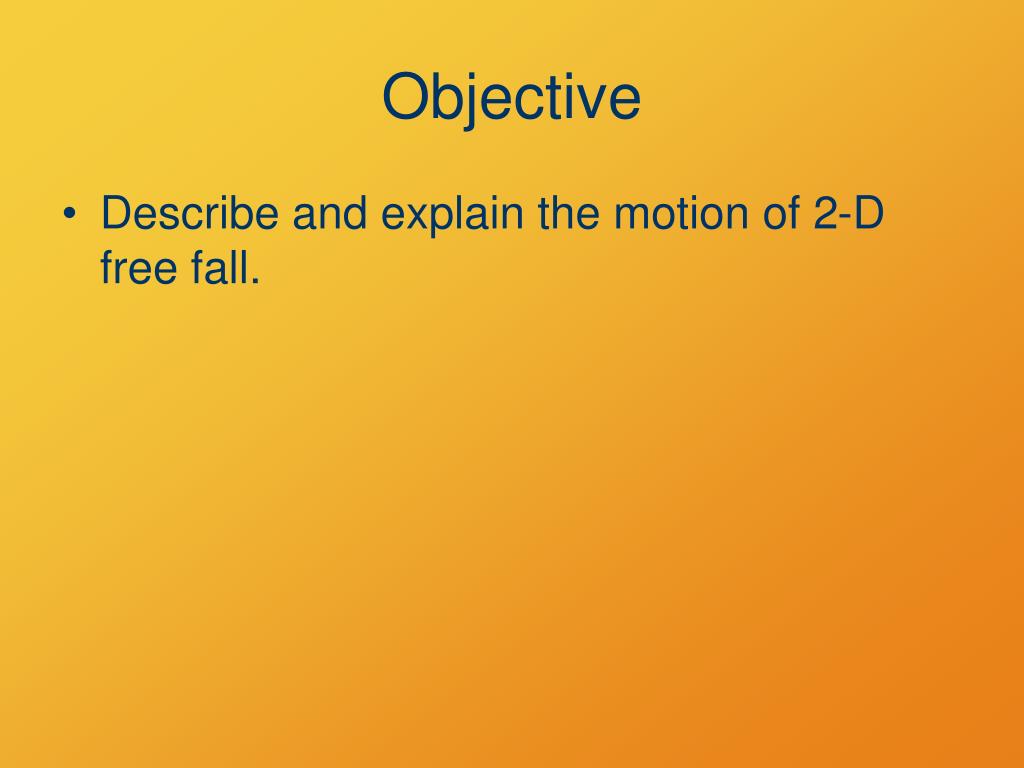 Objective

• Describe and explain the motion of 2-D free fall.